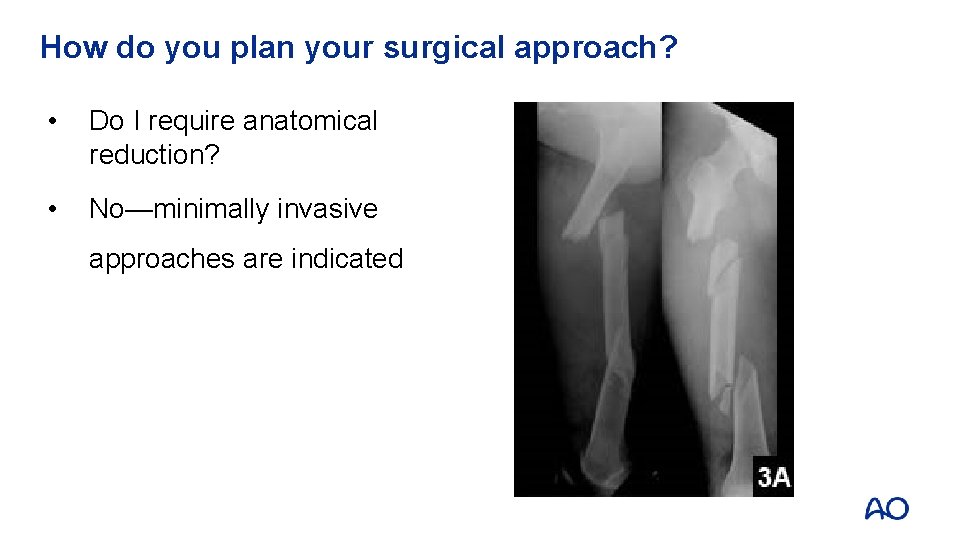 How do you plan your surgical approach?

• Do I require anatomical reduction?

• No—minimally invasive approaches are indicated

3A

AO